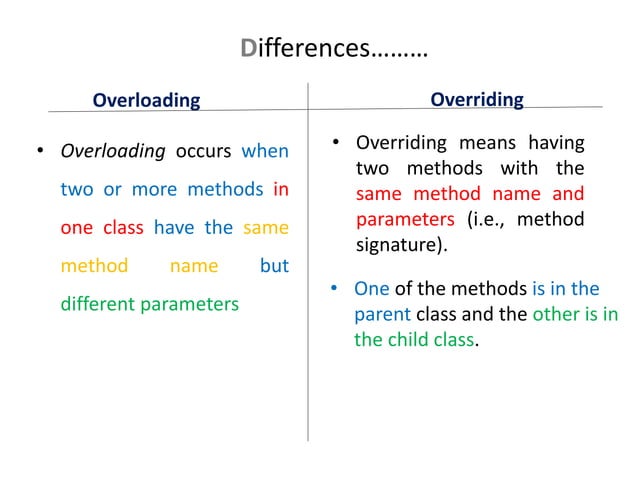 Differences………

Overloading

• Overloading occurs when two or more methods in one class have the same method name but different parameters

Overriding

• Overriding means having two methods with the same method name and parameters (i.e., method signature).

• One of the methods is in the parent class and the other is in the child class.